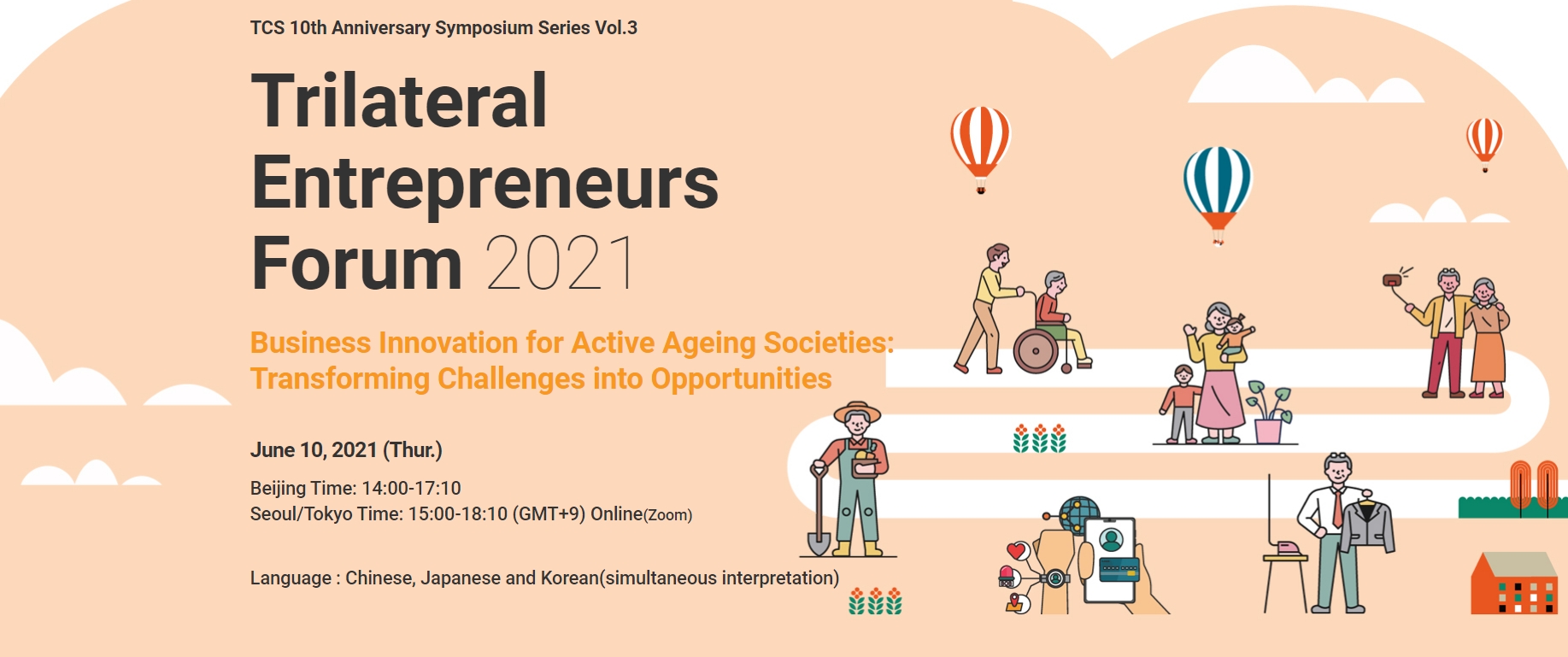 TCS 10th Anniversary Symposium Series Vol.3

Trilateral Entrepreneurs Forum 2021

Business Innovation for Active Ageing Societies: Transforming Challenges into Opportunities

June 10, 2021 (Thur.)

Beijing Time: 14:00-17:10
Seoul/Tokyo Time: 15:00-18:10 (GMT+9) Online(Zoom)

Language : Chinese, Japanese and Korean(simultaneous interpretation)